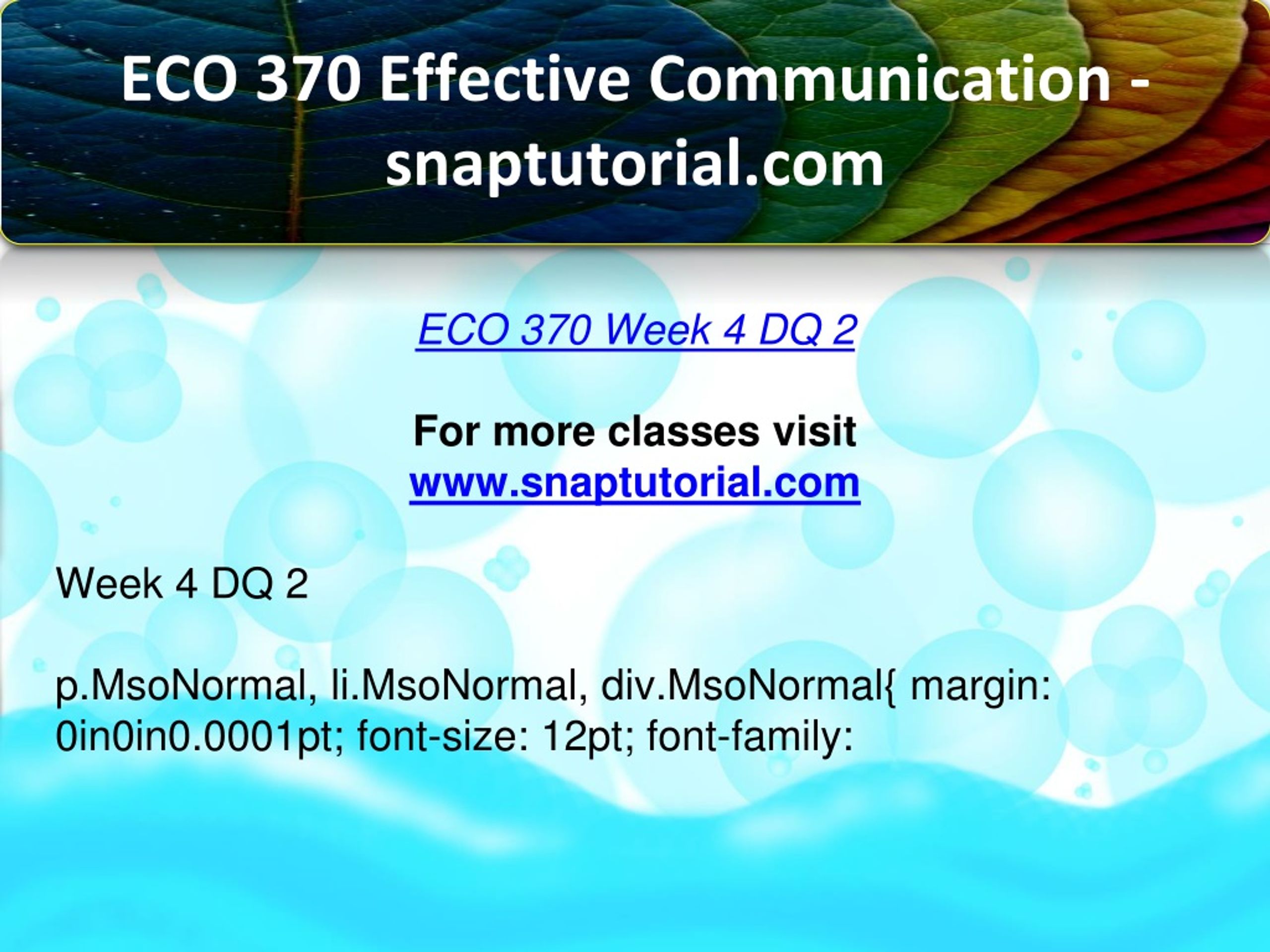 ECO 370 Effective Communication - snaptutorial.com

ECO 370 Week 4 DQ 2

For more classes visit
www.snaptutorial.com

Week 4 DQ 2

p.MsoNormal, li.MsoNormal, div.MsoNormal{ margin: 0in0in0.0001pt; font-size: 12pt; font-family: